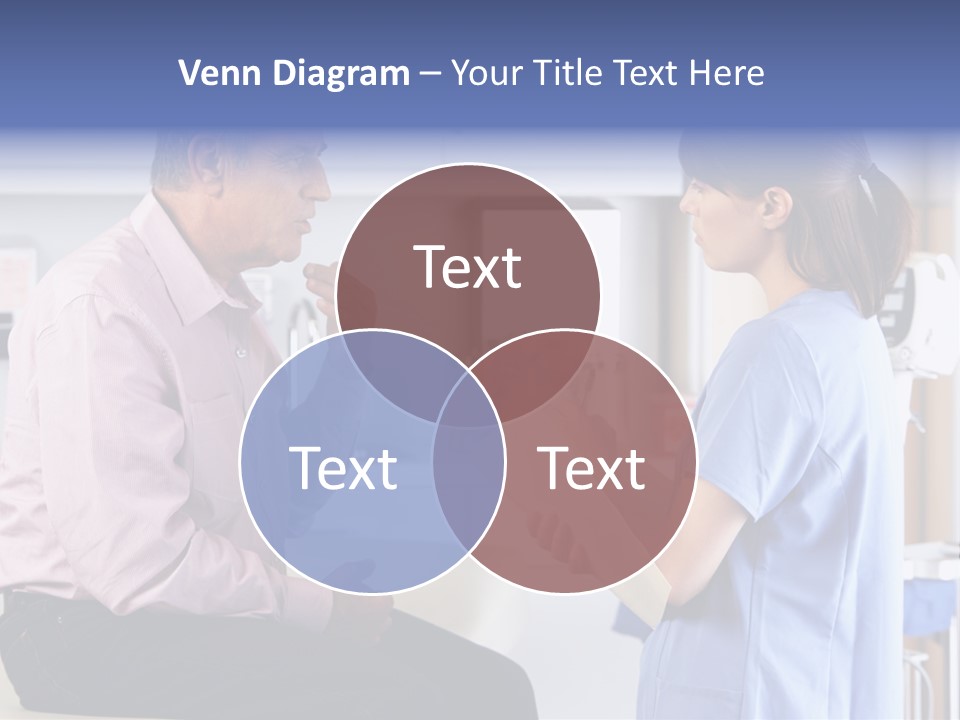 Venn Diagram – Your Title Text Here

Text

Text

Text